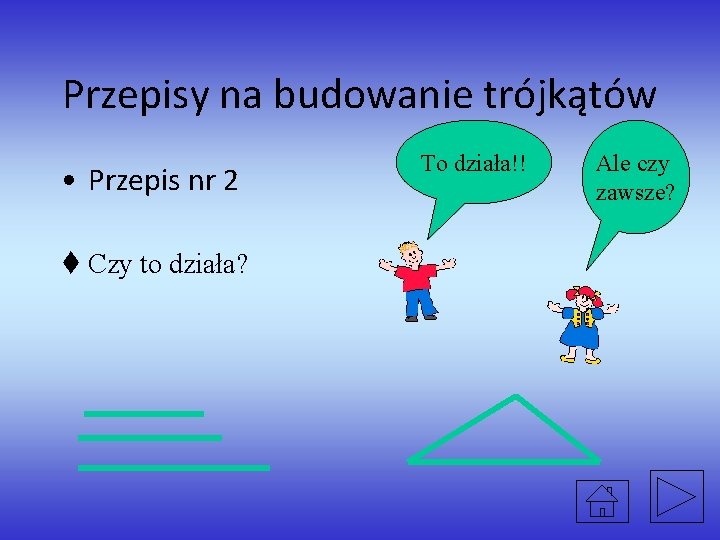 Przepisy na budowanie trójkątów

• Przepis nr 2

♦ Czy to działa?

To działa!!

Ale czy zawsze?